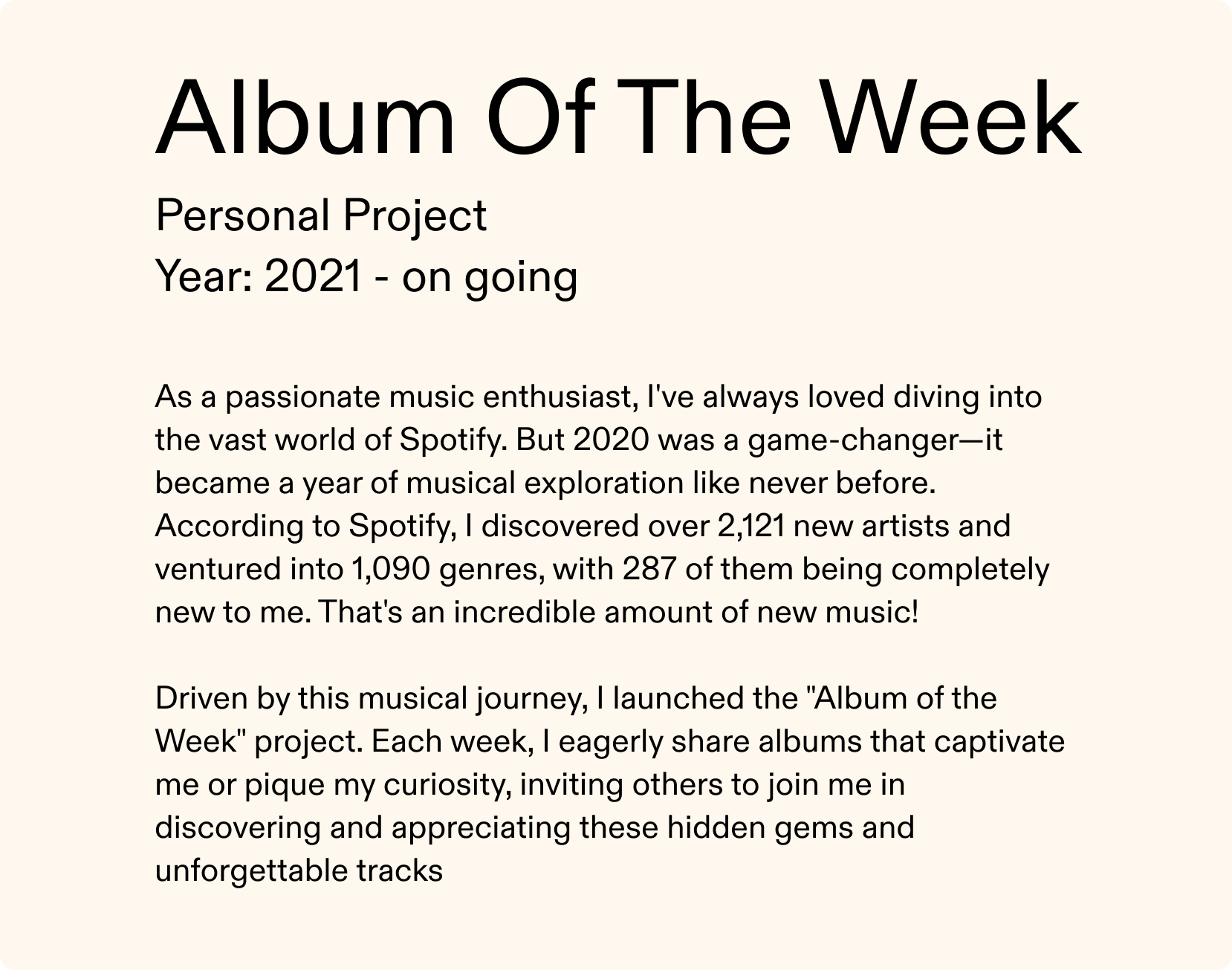 Album Of The Week

Personal Project
Year: 2021 - on going

As a passionate music enthusiast, I've always loved diving into the vast world of Spotify. But 2020 was a game-changer—it became a year of musical exploration like never before. According to Spotify, I discovered over 2,121 new artists and ventured into 1,090 genres, with 287 of them being completely new to me. That's an incredible amount of new music!

Driven by this musical journey, I launched the "Album of the Week" project. Each week, I eagerly share albums that captivate me or pique my curiosity, inviting others to join me in discovering and appreciating these hidden gems and unforgettable tracks